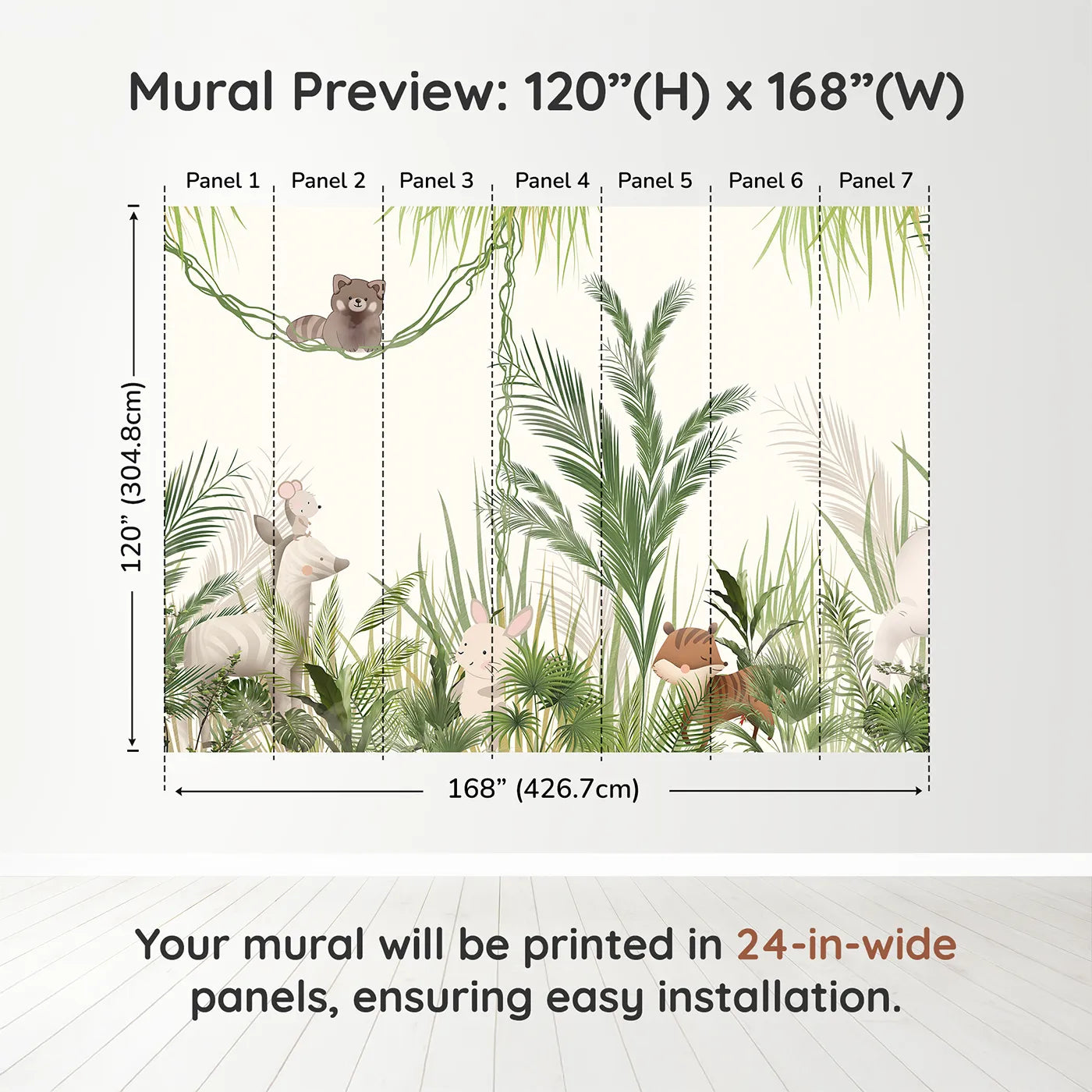 Mural Preview: 120”(H) x 168”(W)

Panel 1 Panel 2 Panel 3 Panel 4 Panel 5 Panel 6 Panel 7

120” (304.8cm)

168” (426.7cm)

Your mural will be printed in 24-in-wide panels, ensuring easy installation.